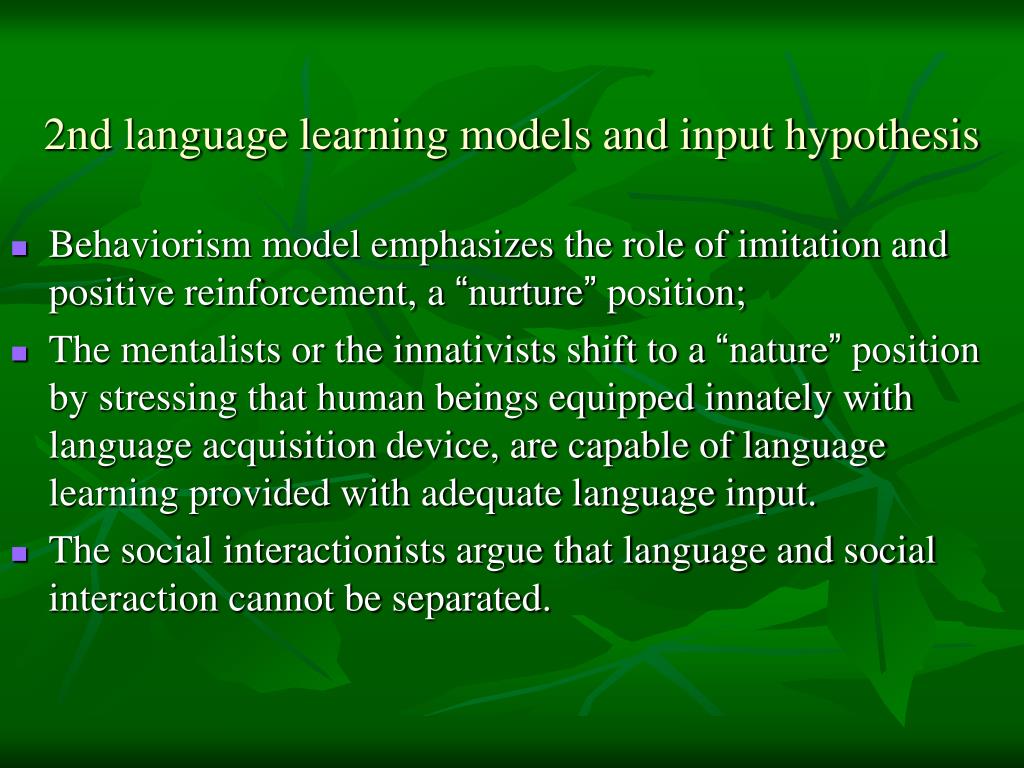 2nd language learning models and input hypothesis

- Behaviorism model emphasizes the role of imitation and positive reinforcement, a “nurture” position;
- The mentalists or the innativists shift to a “nature” position by stressing that human beings equipped innately with language acquisition device, are capable of language learning provided with adequate language input.
- The social interactionists argue that language and social interaction cannot be separated.